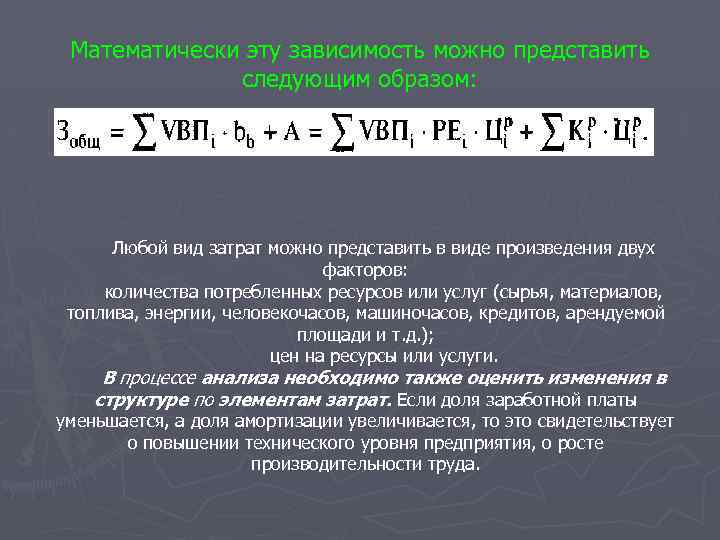 Математически эту зависимость можно представить следующим образом:

$З_{общ} = \sum VBП_i \cdot b_b + A = \sum VBП_i \cdot PE_i \cdot Ц_i^p + \sum K_i^p \cdot Ц_i^p.$

Любой вид затрат можно представить в виде произведения двух факторов:
количества потребленных ресурсов или услуг (сырья, материалов, топлива, энергии, человекочасов, машиночасов, кредитов, арендуемой площади и т.д.);
цен на ресурсы или услуги.
В процессе анализа необходимо также оценить изменения в структуре по элементам затрат. Если доля заработной платы уменьшается, а доля амортизации увеличивается, то это свидетельствует о повышении технического уровня предприятия, о росте производительности труда.